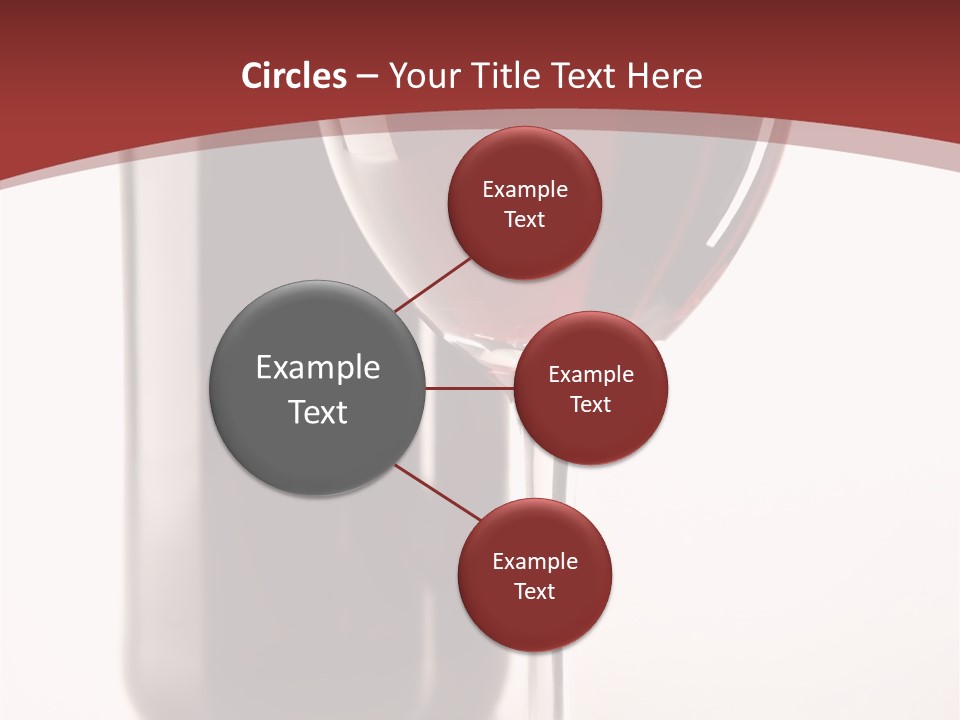 Circles – Your Title Text Here

Example Text

Example Text

Example Text

Example Text